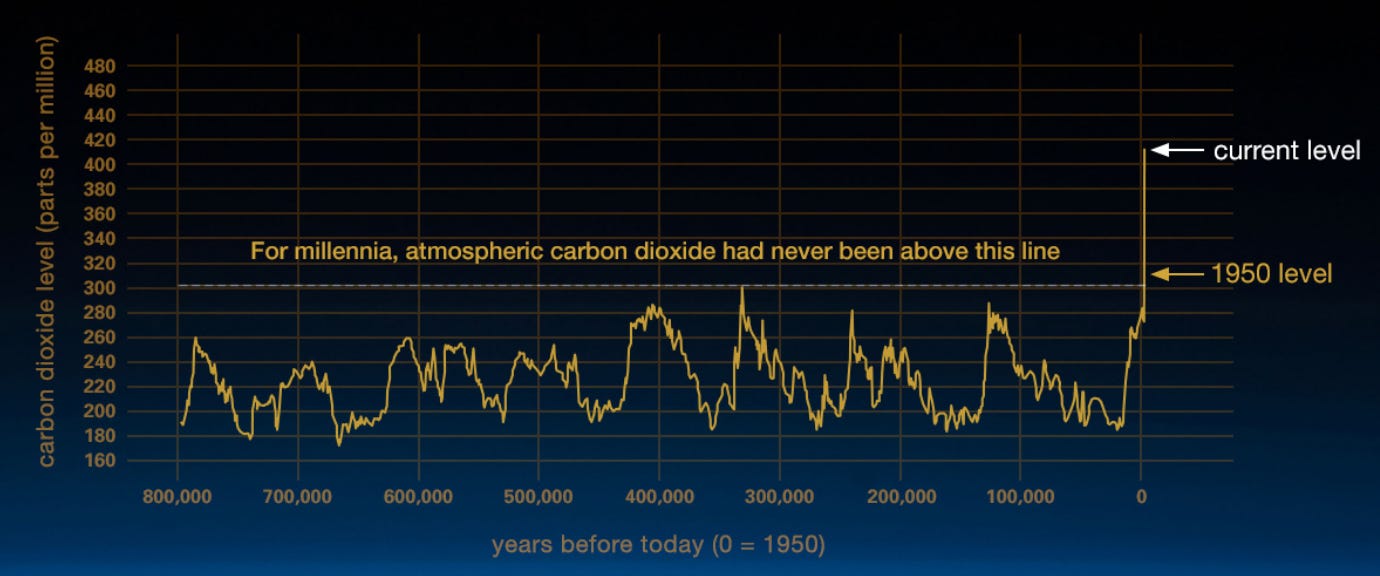 carbon dioxide level (parts per million)

480
460
440
420
400
380
360
340
320
300
280
260
240
220
200
180
160

current level

For millennia, atmospheric carbon dioxide had never been above this line

1950 level

800,000 700,000 600,000 500,000 400,000 300,000 200,000 100,000 0

years before today (0 = 1950)